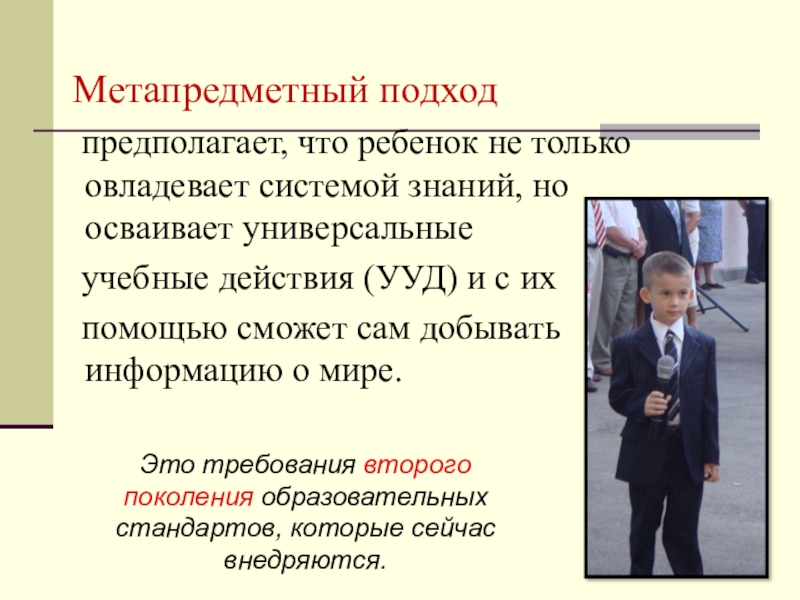 Метапредметный подход

предполагает, что ребенок не только овладевает системой знаний, но осваивает универсальные учебные действия (УУД) и с их помощью сможет сам добывать информацию о мире.

Это требования второго поколения образовательных стандартов, которые сейчас внедряются.